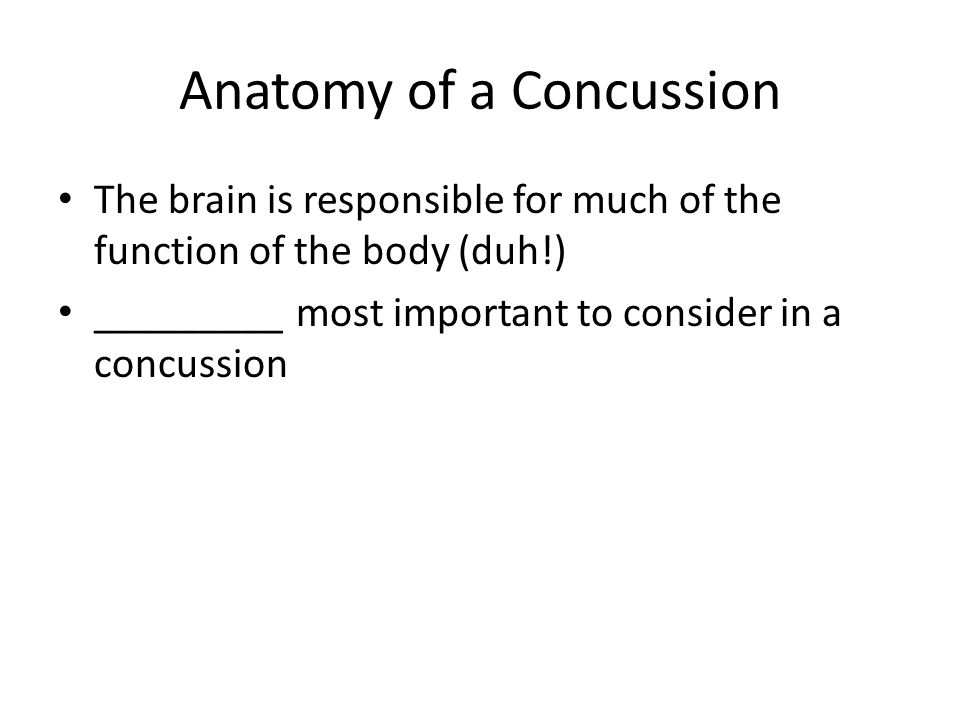 Anatomy of a Concussion

• The brain is responsible for much of the function of the body (duh!)
• _________ most important to consider in a concussion